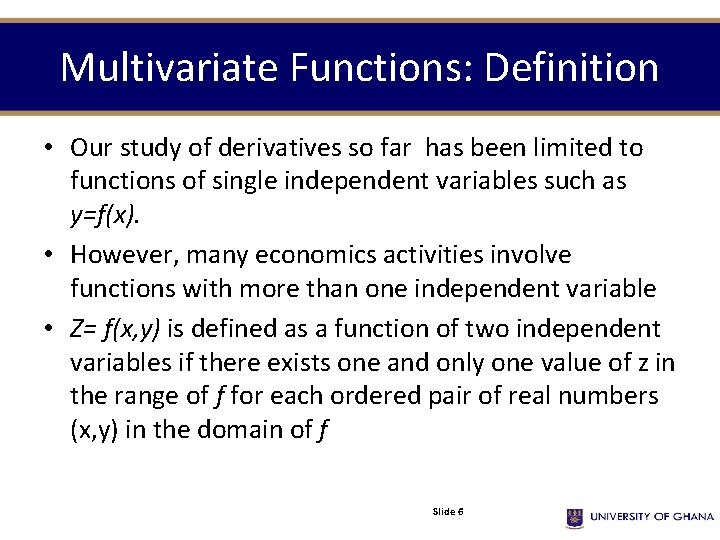 Multivariate Functions: Definition

• Our study of derivatives so far has been limited to functions of single independent variables such as $y=f(x)$.

• However, many economics activities involve functions with more than one independent variable

• $Z= f(x,y)$ is defined as a function of two independent variables if there exists one and only one value of z in the range of $f$ for each ordered pair of real numbers (x,y) in the domain of $f$

Slide 6

UNIVERSITY OF GHANA